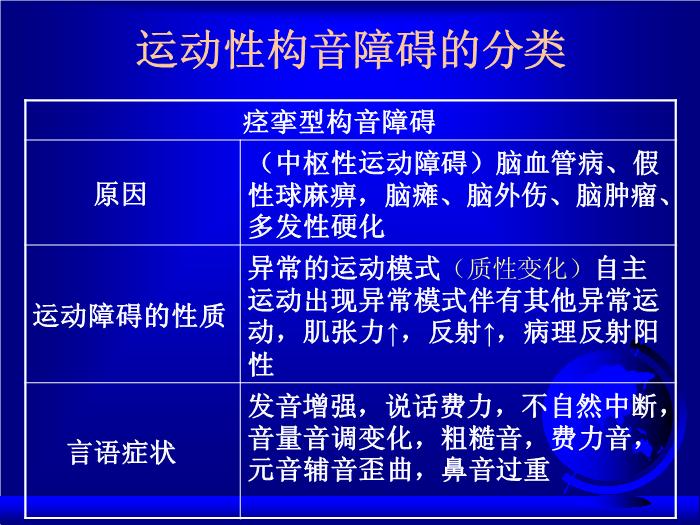 运动性构音障碍的分类

| 痉挛型构音障碍 | |
|---|---|
| 原因 | （中枢性运动障碍）脑血管病、假性球麻痹，脑瘫、脑外伤、脑肿瘤、多发性硬化 |
| 运动障碍的性质 | 异常的运动模式（质性变化）自主运动出现异常模式伴有其他异常运动，肌张力↑，反射↑，病理反射阳性 |
| 言语症状 | 发音增强，说话费力，不自然中断，音量音调变化，粗糙音，费力音，元音辅音歪曲，鼻音过重 |